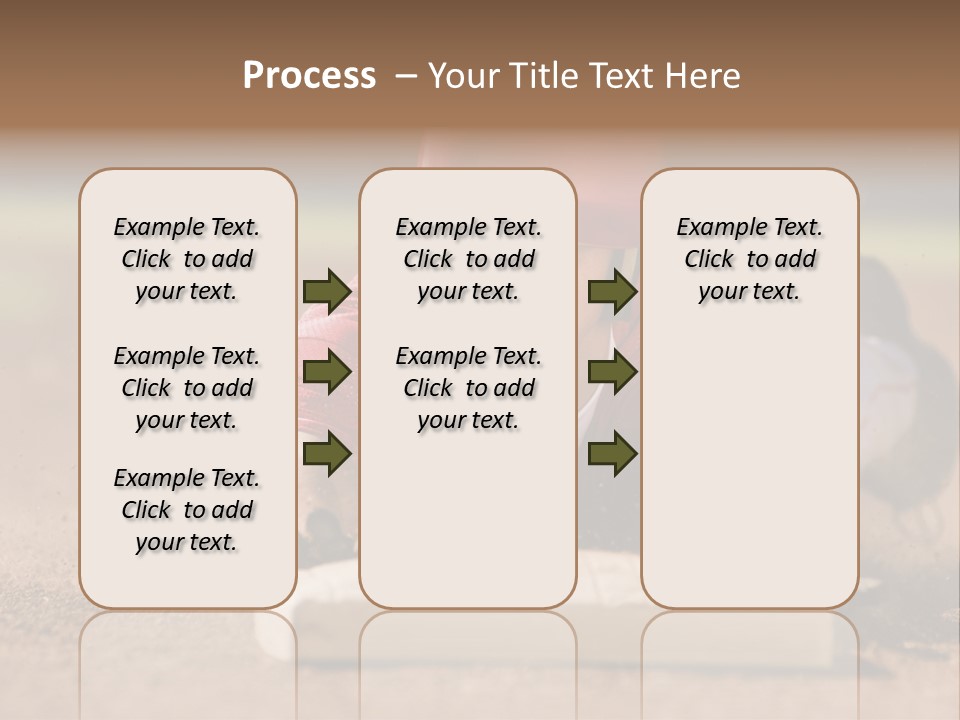 Process – Your Title Text Here

Example Text. Click to add your text.

Example Text. Click to add your text.

Example Text. Click to add your text.

Example Text. Click to add your text.

Example Text. Click to add your text.

Example Text. Click to add your text.